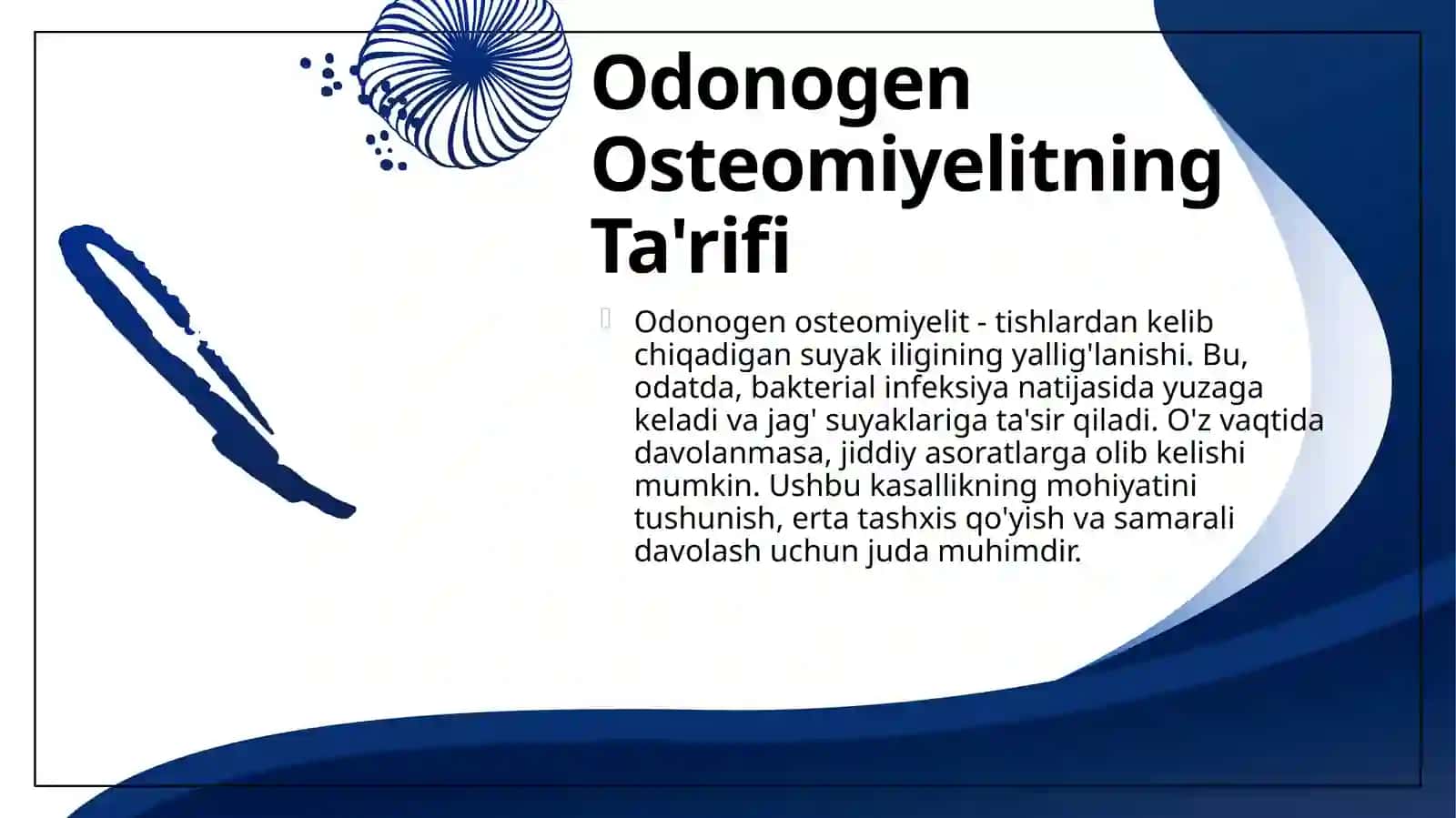 Odonogen Osteomiyelitning Ta'rifi

Odonogen osteomiyelit - tishlardan kelib chiqadigan suyak iligining yallig'lanishi. Bu, odatda, bakterial infeksiya natijasida yuzaga keladi va jag' suyaklariga ta'sir qiladi. O'z vaqtida davolanmasa, jiddiy asoratlarga olib kelishi mumkin. Ushbu kasallikning mohiyatini tushunish, erta tashxis qo'yish va samarali davolash uchun juda muhimdir.